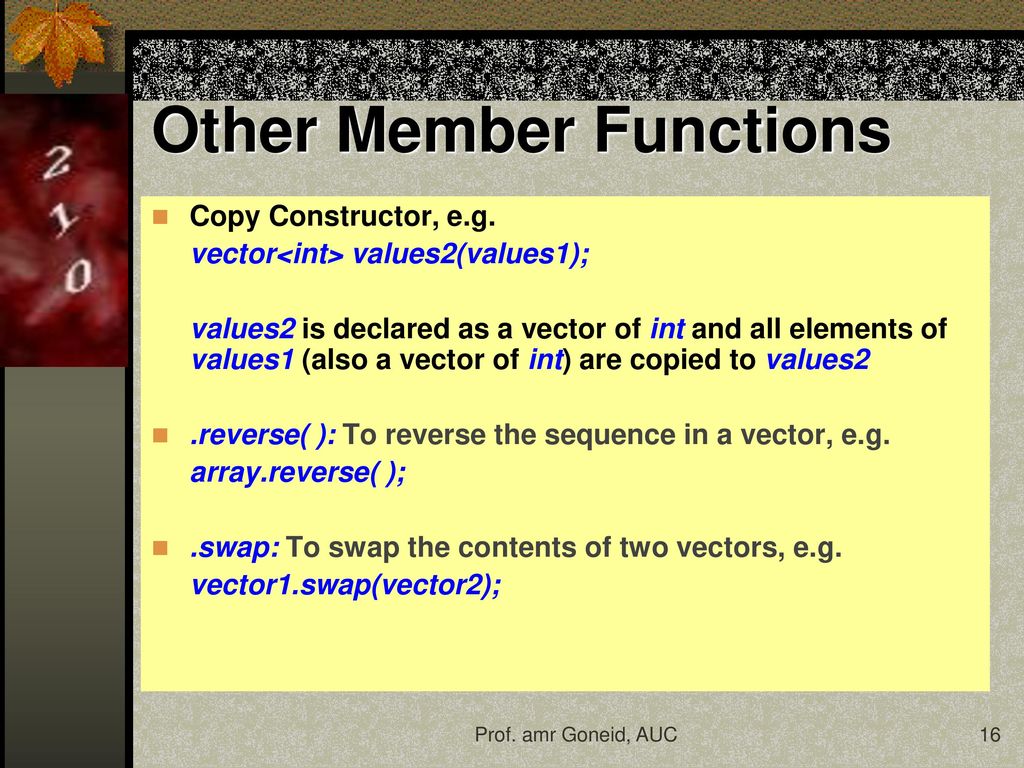 2
1
0

Other Member Functions

- Copy Constructor, e.g.
vector<int> values2(values1);

values2 is declared as a vector of int and all elements of values1 (also a vector of int) are copied to values2

- .reverse( ): To reverse the sequence in a vector, e.g.
array.reverse( );

- .swap: To swap the contents of two vectors, e.g.
vector1.swap(vector2);

Prof. amr Goneid, AUC

16